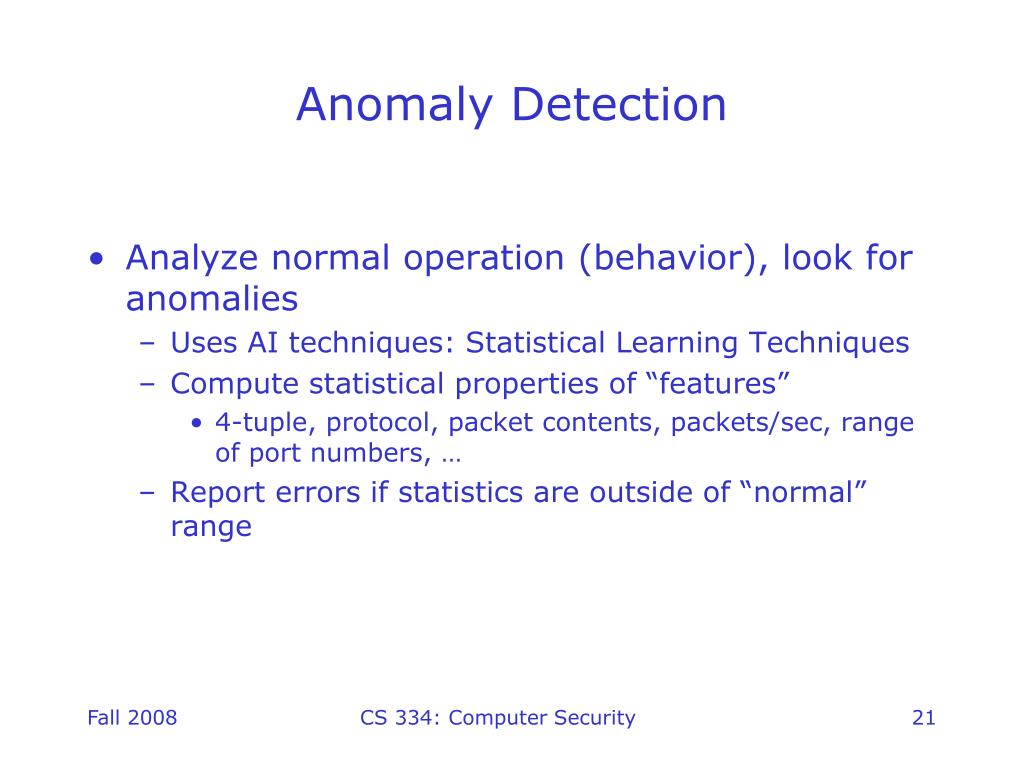 Anomaly Detection

• Analyze normal operation (behavior), look for anomalies
– Uses AI techniques: Statistical Learning Techniques
– Compute statistical properties of “features”
• 4-tuple, protocol, packet contents, packets/sec, range of port numbers, …
– Report errors if statistics are outside of “normal” range

Fall 2008
CS 334: Computer Security
21